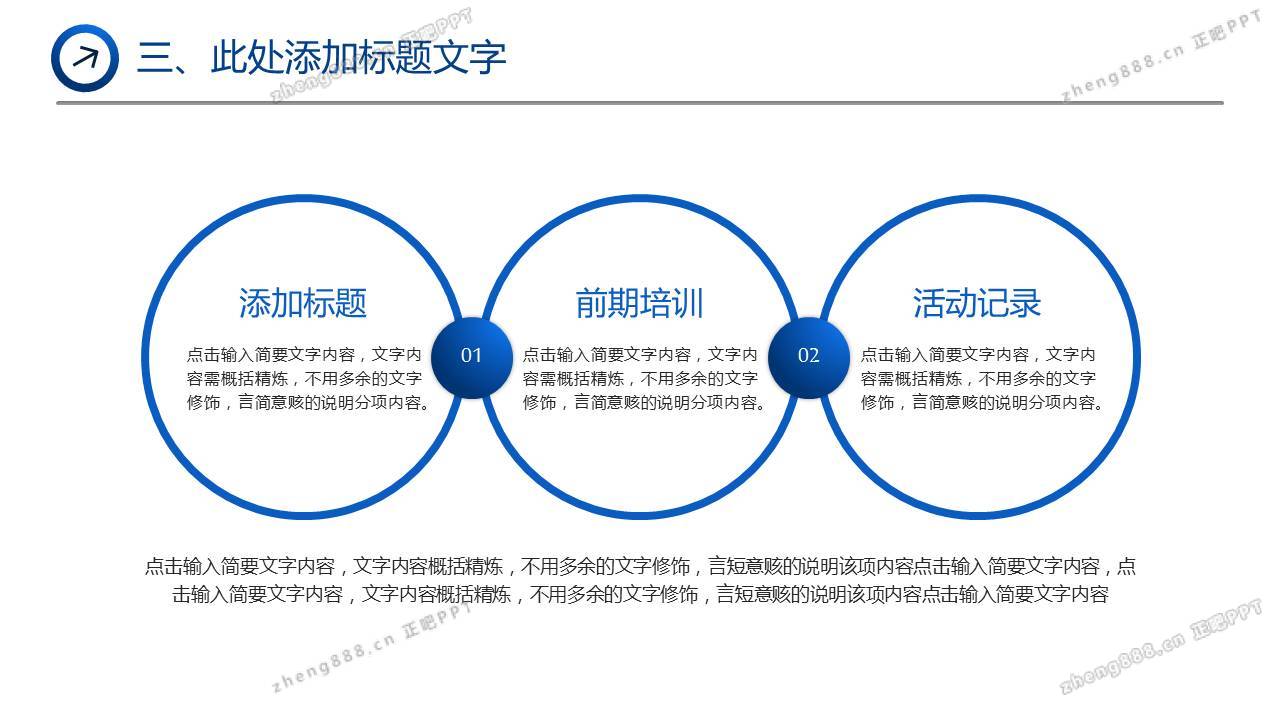 三、此处添加标题文字

zheng888.cn 正吧PPT

zheng888.cn 正吧PPT

添加标题

点击输入简要文字内容，文字内容需概括精炼，不用多余的文字修饰，言简意赅的说明分项内容。

01

前期培训

点击输入简要文字内容，文字内容需概括精炼，不用多余的文字修饰，言简意赅的说明分项内容。

02

活动记录

点击输入简要文字内容，文字内容需概括精炼，不用多余的文字修饰，言简意赅的说明分项内容。

点击输入简要文字内容，文字内容概括精炼，不用多余的文字修饰，言短意赅的说明该项内容点击输入简要文字内容，点击输入简要文字内容，文字内容概括精炼，不用多余的文字修饰，言短意赅的说明该项内容点击输入简要文字内容

zheng888.cn 正吧PPT

zheng888.cn 正吧PPT